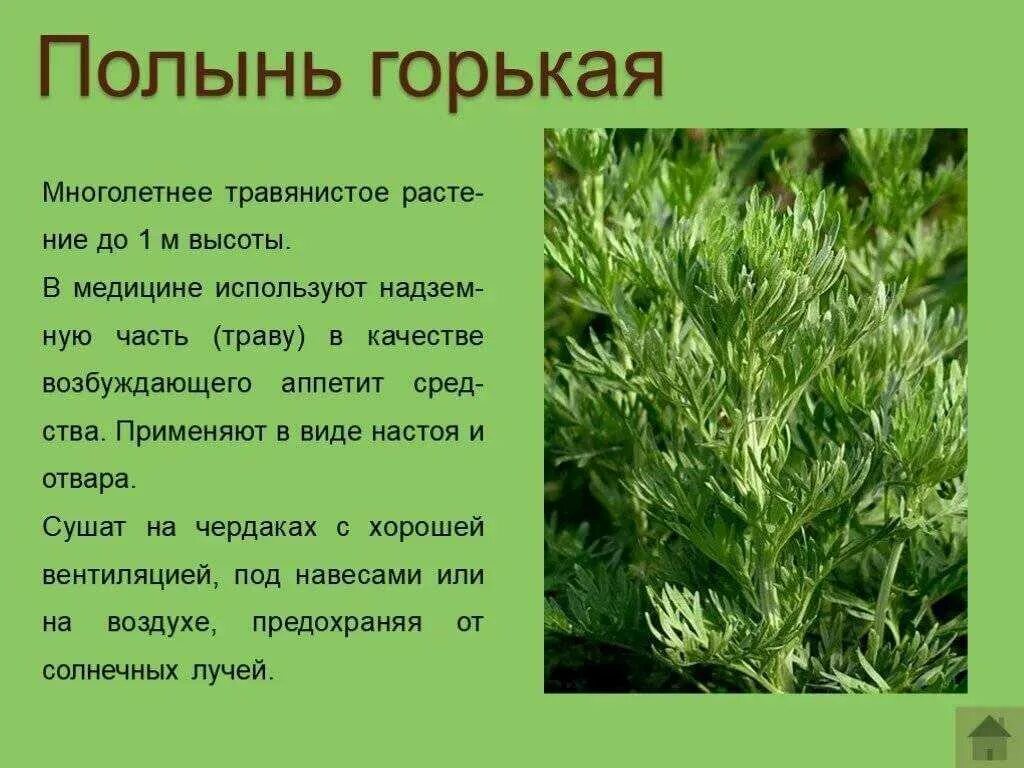 Полынь горькая

Многолетнее травянистое растение до 1 м высоты.

В медицине используют надземную часть (траву) в качестве возбуждающего аппетит средства. Применяют в виде настоя и отвара.

Сушат на чердаках с хорошей вентиляцией, под навесами или на воздухе, предохраняя от солнечных лучей.